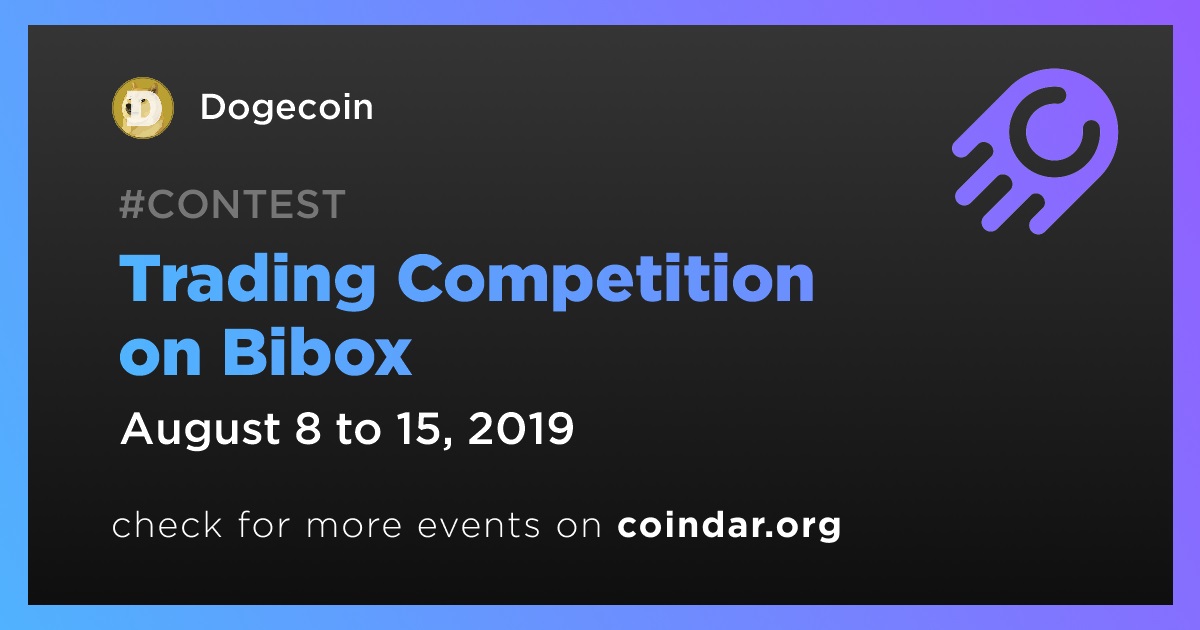 Dogecoin

#CONTEST

Trading Competition on Bibox

August 8 to 15, 2019

check for more events on coindar.org